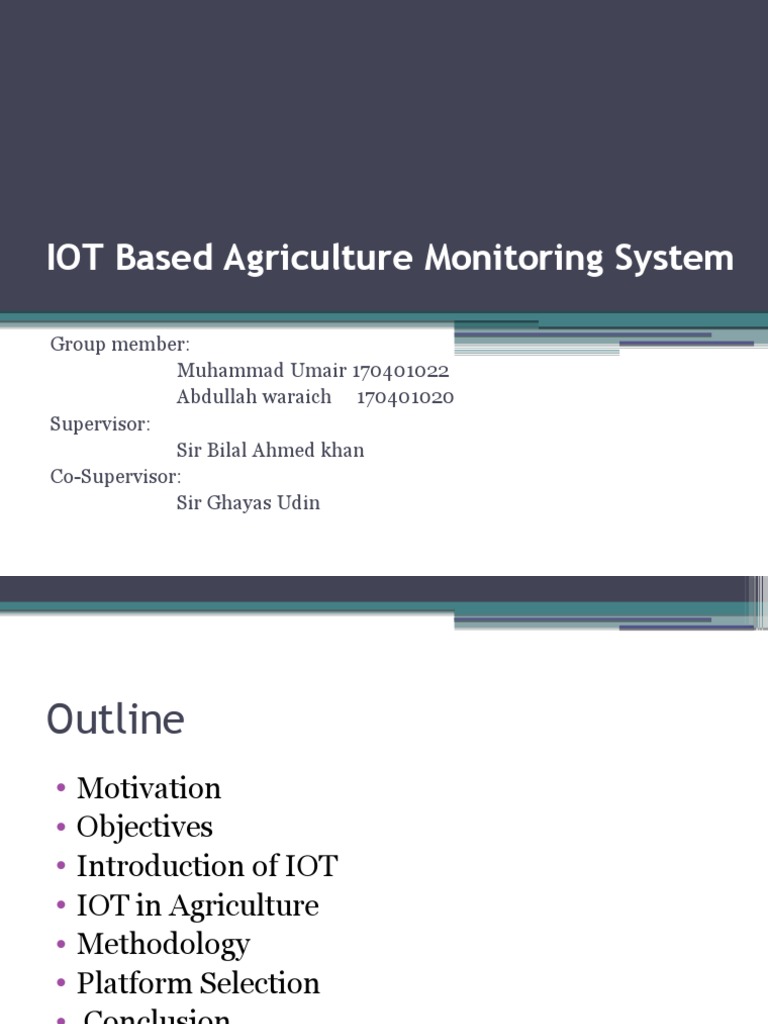 IOT Based Agriculture Monitoring System

Group member:
Muhammad Umair 170401022
Abdullah waraich 170401020
Supervisor:
Sir Bilal Ahmed khan
Co-Supervisor:
Sir Ghayas Udin

Outline

• Motivation
• Objectives
• Introduction of IOT
• IOT in Agriculture
• Methodology
• Platform Selection
• Conclusion